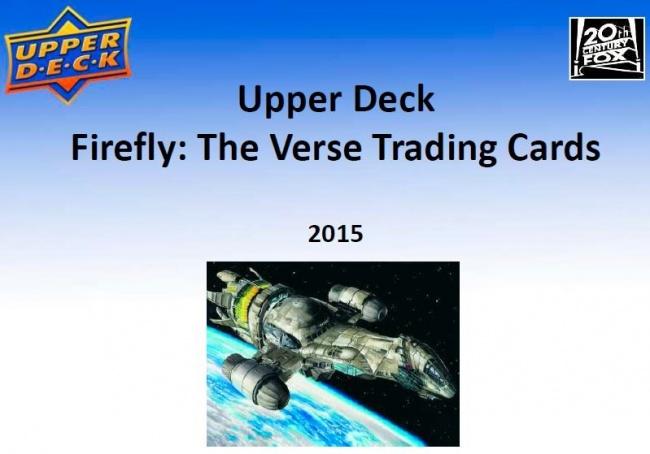 UPPER D·E·C·K

20th CENTURY FOX

Upper Deck
Firefly: The Verse Trading Cards

2015